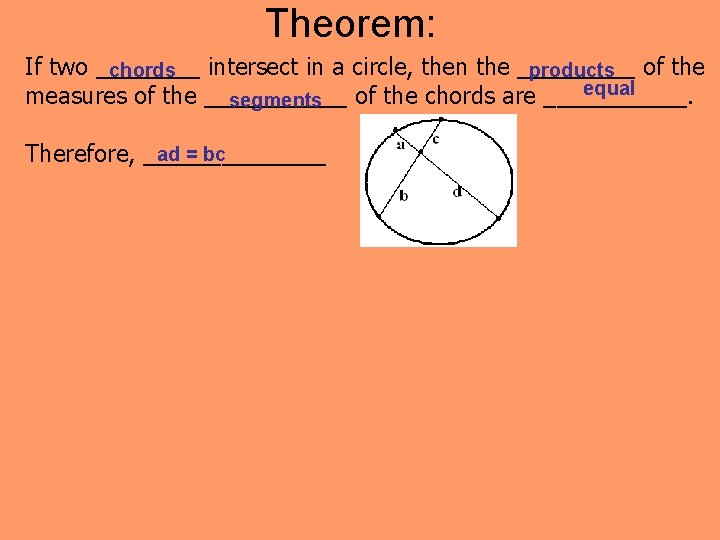 Theorem:

If two chords intersect in a circle, then the products of the measures of the segments of the chords are equal.

Therefore, ad = bc

a
c
b
d